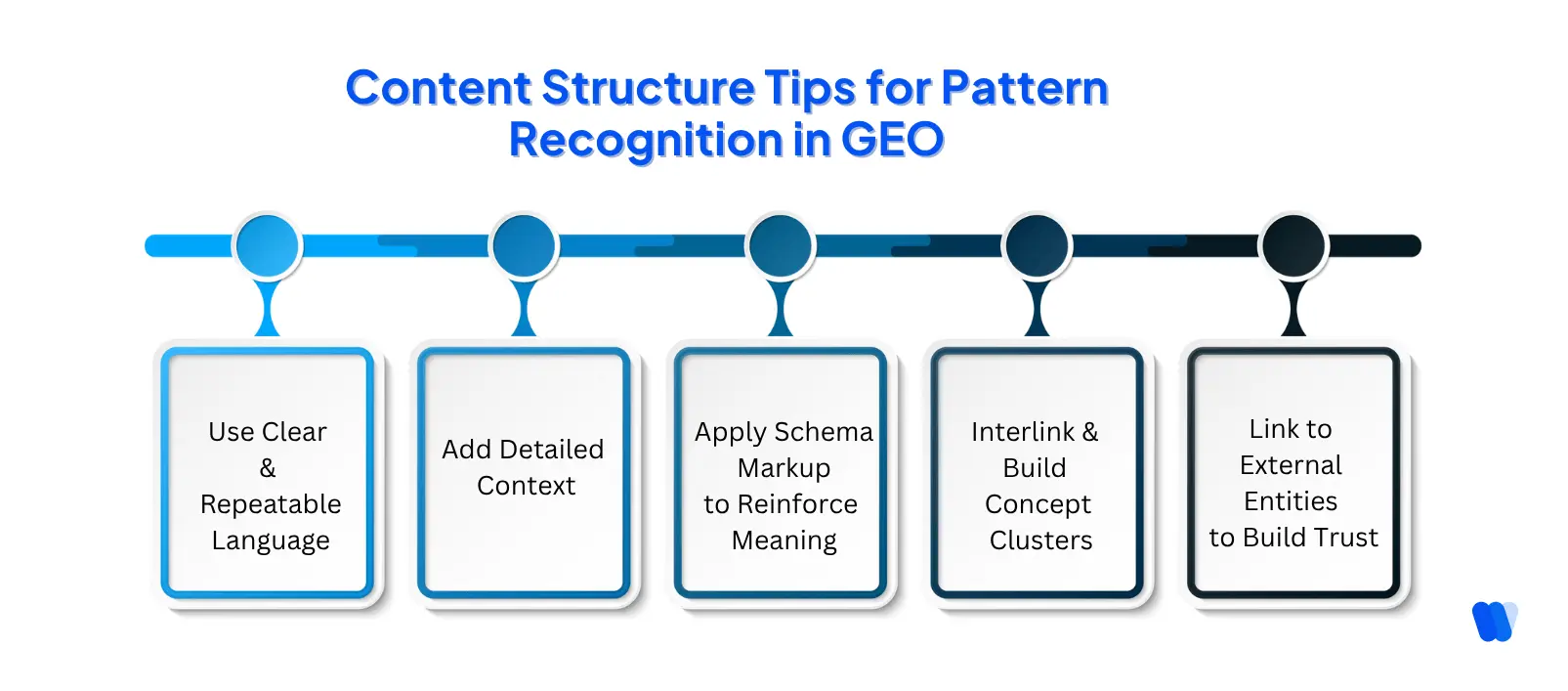 Content Structure Tips for Pattern Recognition in GEO

Use Clear & Repeatable Language

Add Detailed Context

Apply Schema Markup to Reinforce Meaning

Interlink & Build Concept Clusters

Link to External Entities to Build Trust